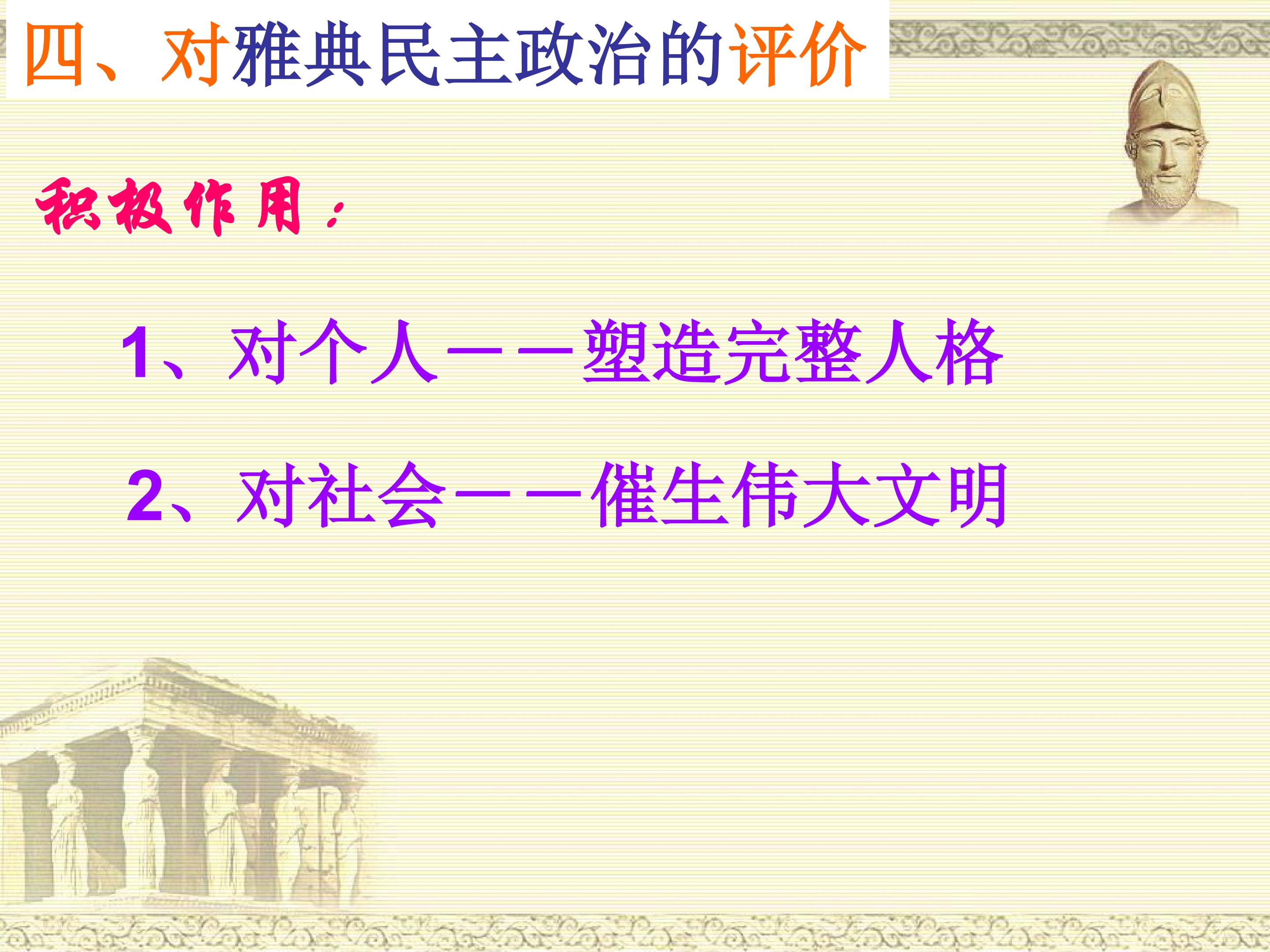 四、对雅典民主政治的评价

积极作用：

1、对个人——塑造完整人格

2、对社会——催生伟大文明